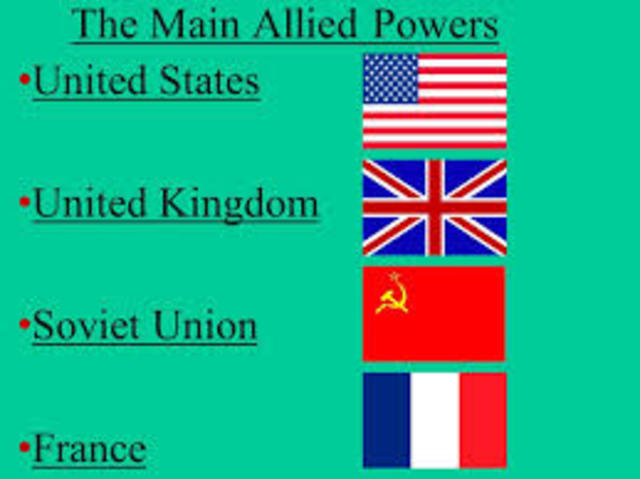 The Main Allied Powers

•United States

•United Kingdom

•Soviet Union

•France